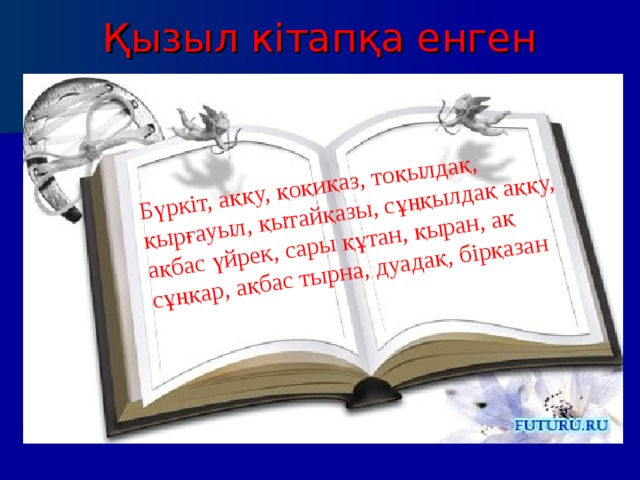 Қызыл кітапқа енген

Бүркіт, аққу, қоқиқаз, тоқылдақ, қырғауыл, қытайқазы, сұңқылдақ аққу, ақбас үйрек, сары құтан, қыран, ақ сұңқар, ақбас тырна, дуадақ, бірқазан

FUTURU.RU